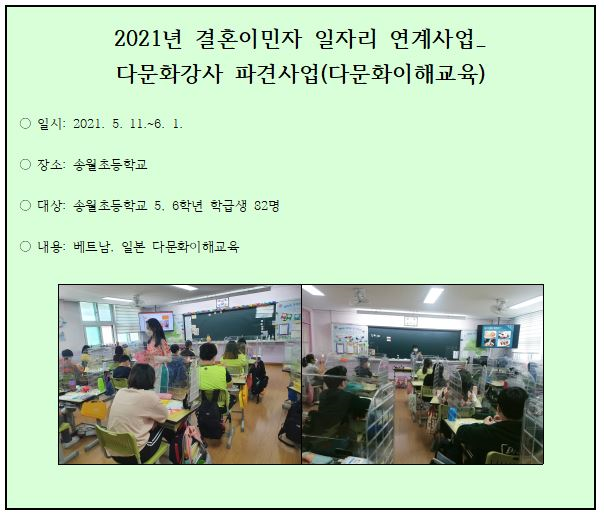 2021년 결혼이민자 일자리 연계사업_ 다문화강사 파견사업(다문화이해교육)

○ 일시: 2021. 5. 11.~6. 1.

○ 장소: 송월초등학교

○ 대상: 송월초등학교 5. 6학년 학급생 82명

○ 내용: 베트남. 일본 다문화이해교육